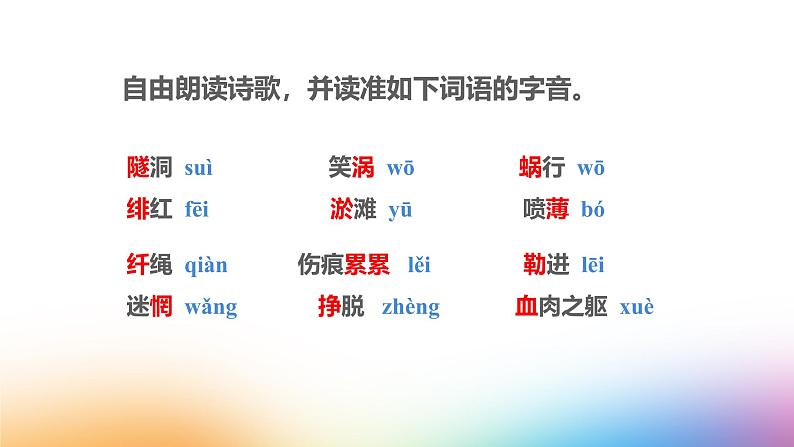 自由朗读诗歌，并读准如下词语的字音。

隧洞 suì　　笑涡 wō　　蜗行 wō
绯红 fēi　　淤滩 yū　　喷薄 bó
纤绳 qiàn　　伤痕累累 lěi　　勒进 lēi
迷惘 wǎng　　挣脱 zhèng　　血肉之躯 xuè